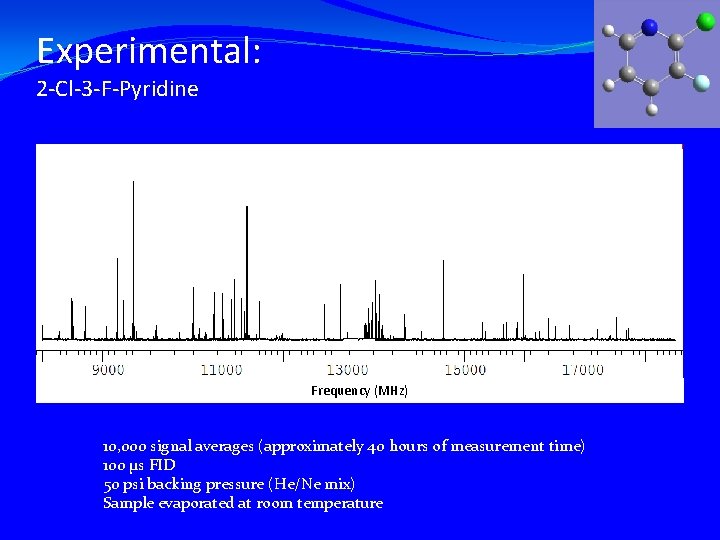 Experimental:
2-Cl-3-F-Pyridine

9000
11000
13000
15000
17000
Frequency (MHz)

10,000 signal averages (approximately 40 hours of measurement time)
100 μs FID
50 psi backing pressure (He/Ne mix)
Sample evaporated at room temperature